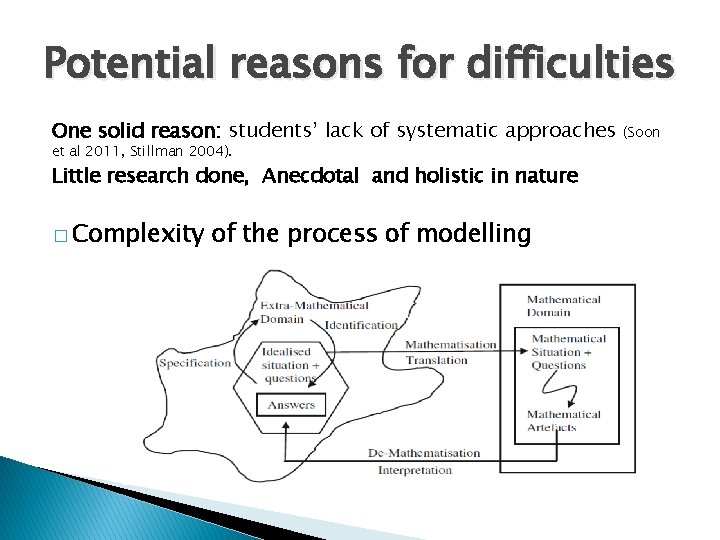 Potential reasons for difficulties

One solid reason: students' lack of systematic approaches (Soon et al 2011, Stillman 2004).

Little research done, Anecdotal and holistic in nature

□ Complexity of the process of modelling

Extra-Mathematical Domain

Identification

Specification

Idealised situation + questions

Answers

Mathematisation

Translation

Mathematical Domain

Mathematical Situation + Questions

Mathematical Artefacts

De-Mathematisation

Interpretation